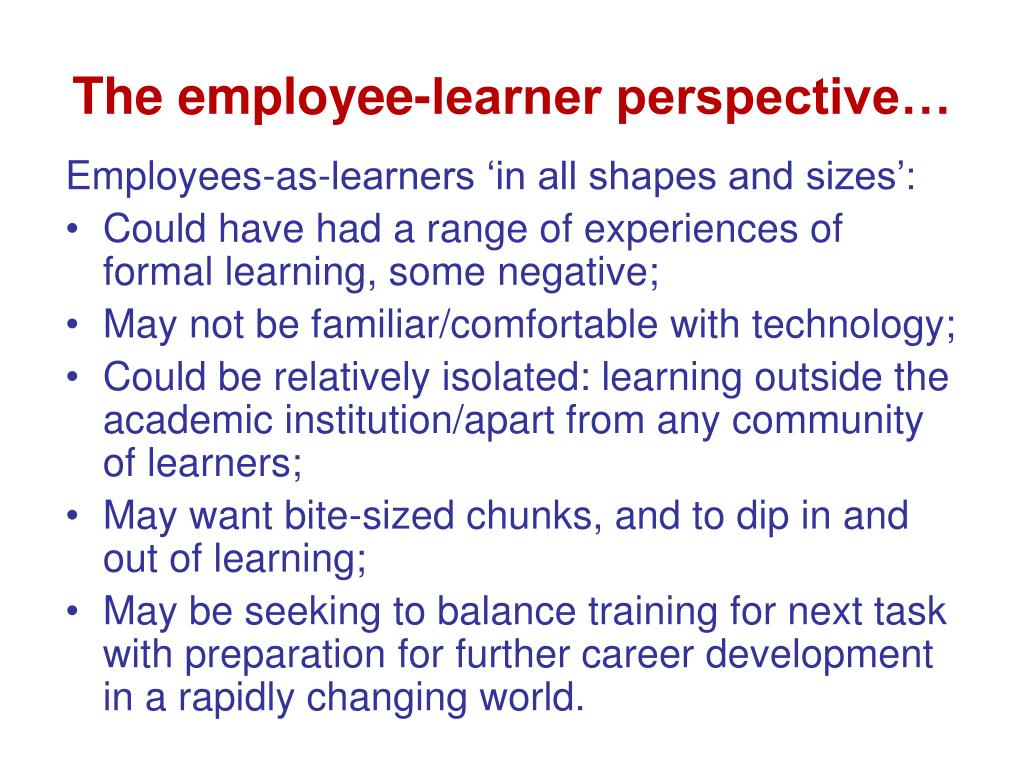 The employee-learner perspective…

Employees-as-learners ‘in all shapes and sizes’:

• Could have had a range of experiences of formal learning, some negative;
• May not be familiar/comfortable with technology;
• Could be relatively isolated: learning outside the academic institution/apart from any community of learners;
• May want bite-sized chunks, and to dip in and out of learning;
• May be seeking to balance training for next task with preparation for further career development in a rapidly changing world.